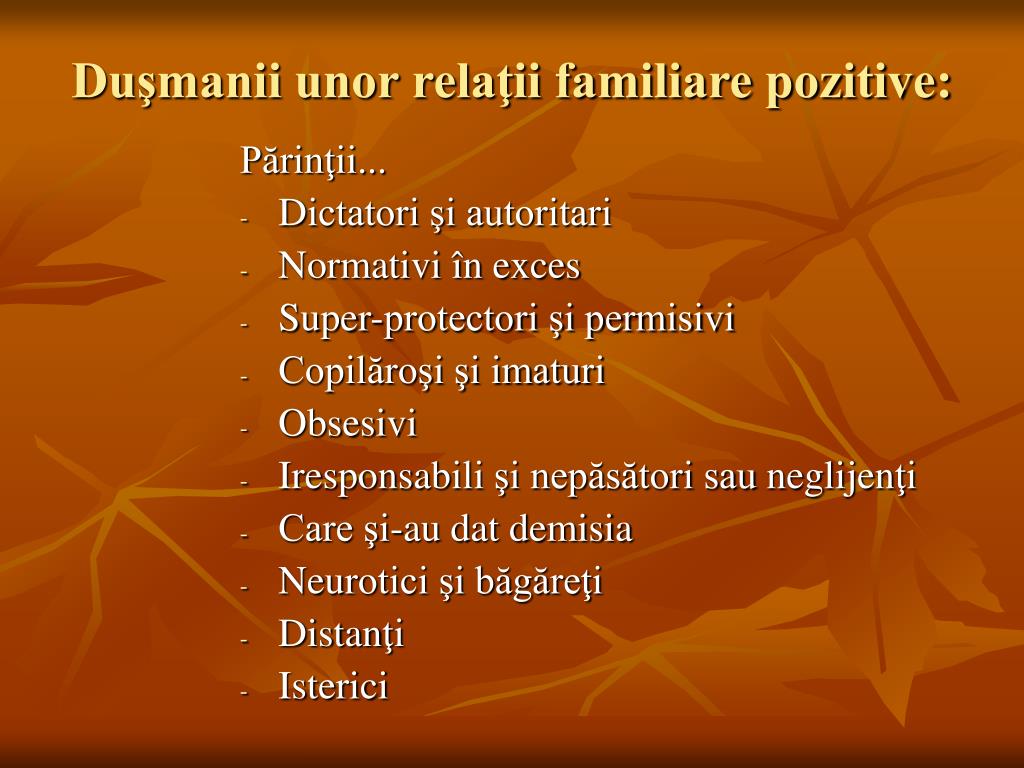 Duşmanii unor relaţii familiare pozitive:

Părinţii...

- Dictatori şi autoritari
- Normativi în exces
- Super-protectori şi permisivi
- Copilăroşi şi imaturi
- Obsesivi
- Iresponsabili şi nepăsători sau neglijenţi
- Care şi-au dat demisia
- Neurotici şi băgăreţi
- Distanţi
- Isterici